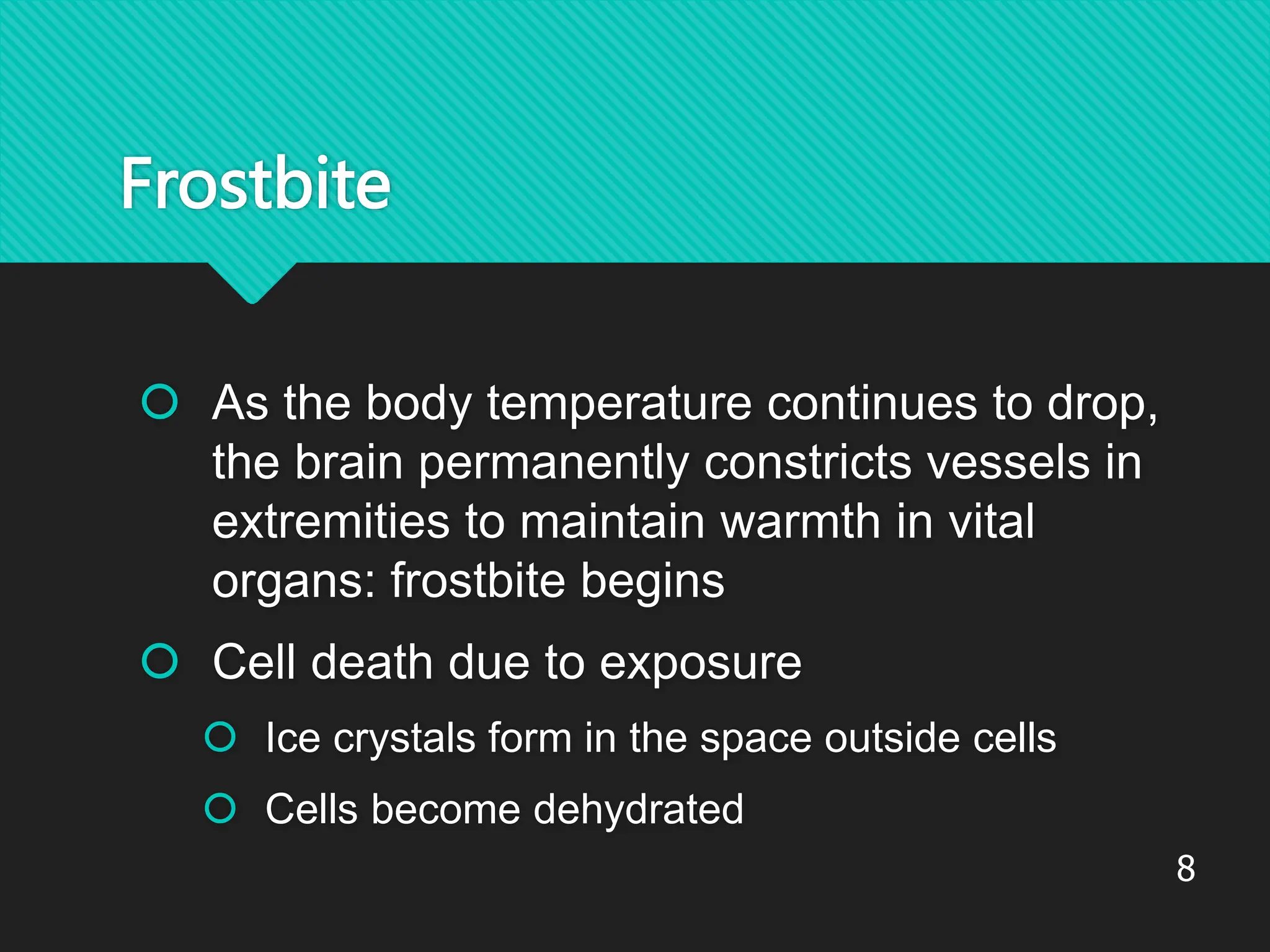 Frostbite

As the body temperature continues to drop, the brain permanently constricts vessels in extremities to maintain warmth in vital organs: frostbite begins

Cell death due to exposure

Ice crystals form in the space outside cells

Cells become dehydrated

8